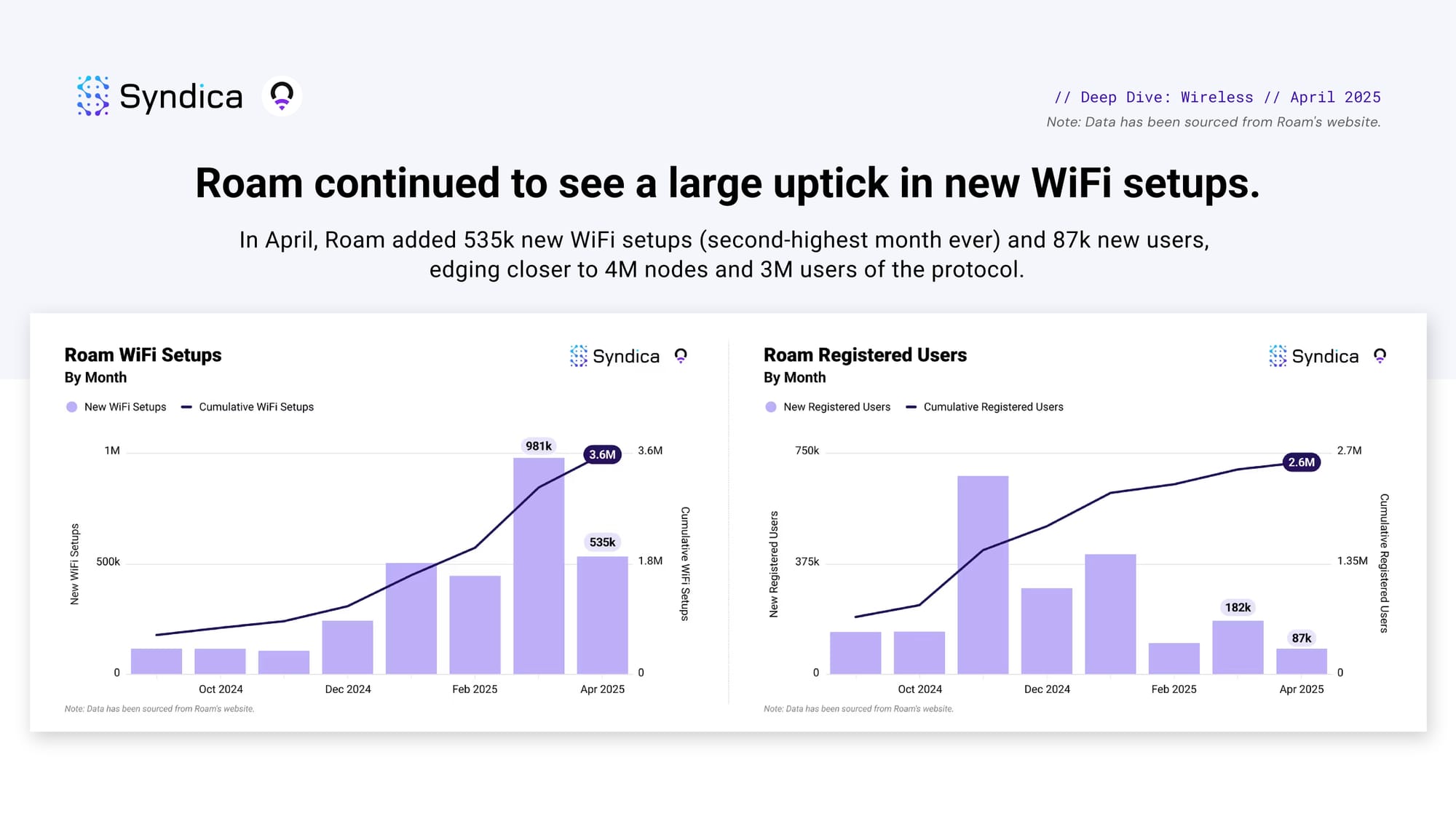 Syndica

// Deep Dive: Wireless // April 2025
Note: Data has been sourced from Roam's website.

Roam continued to see a large uptick in new WiFi setups.

In April, Roam added 535k new WiFi setups (second-highest month ever) and 87k new users, edging closer to 4M nodes and 3M users of the protocol.

Roam WiFi Setups
By Month

Syndica

New WiFi Setups   Cumulative WiFi Setups

New WiFi Setups
1M
500k
0

981k
3.6M
535k

3.6M
1.8M
0
Cumulative WiFi Setups

Oct 2024   Dec 2024   Feb 2025   Apr 2025

Note: Data has been sourced from Roam's website.

Roam Registered Users
By Month

Syndica

New Registered Users   Cumulative Registered Users

New Registered Users
750k
375k
0

2.6M
182k
87k

2.7M
1.35M
0
Cumulative Registered Users

Oct 2024   Dec 2024   Feb 2025   Apr 2025

Note: Data has been sourced from Roam's website.